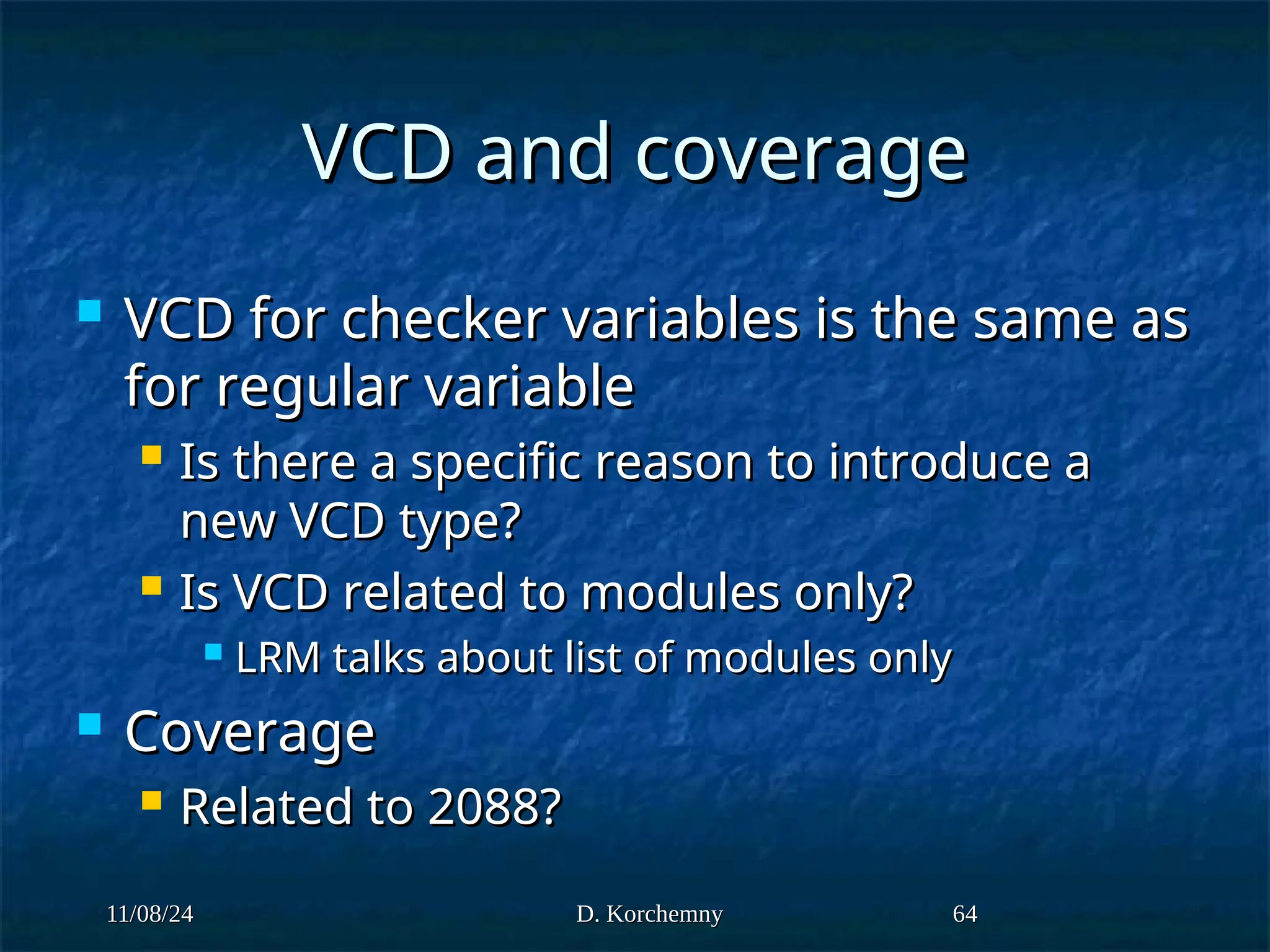 VCD and coverage

VCD for checker variables is the same as for regular variable

Is there a specific reason to introduce a new VCD type?

Is VCD related to modules only?

LRM talks about list of modules only

Coverage

Related to 2088?

11/08/24 D. Korchemny 64